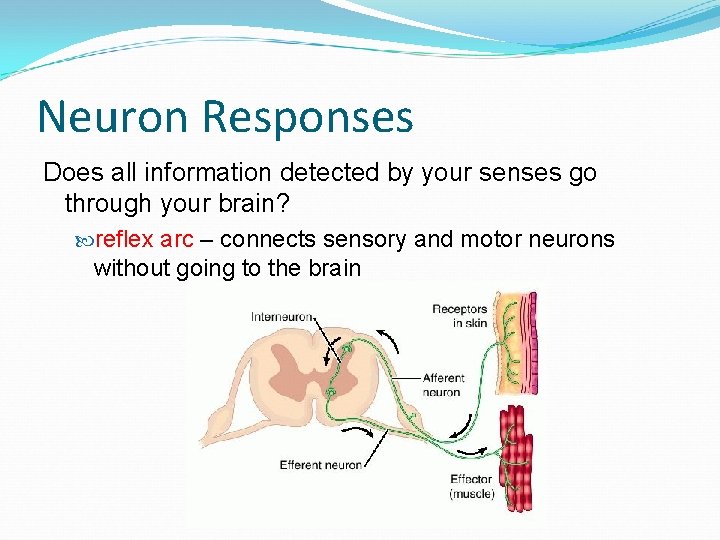 Neuron Responses

Does all information detected by your senses go through your brain?

reflex arc – connects sensory and motor neurons without going to the brain

Interneuron

Receptors in skin

Afferent neuron

Efferent neuron

Effector (muscle)